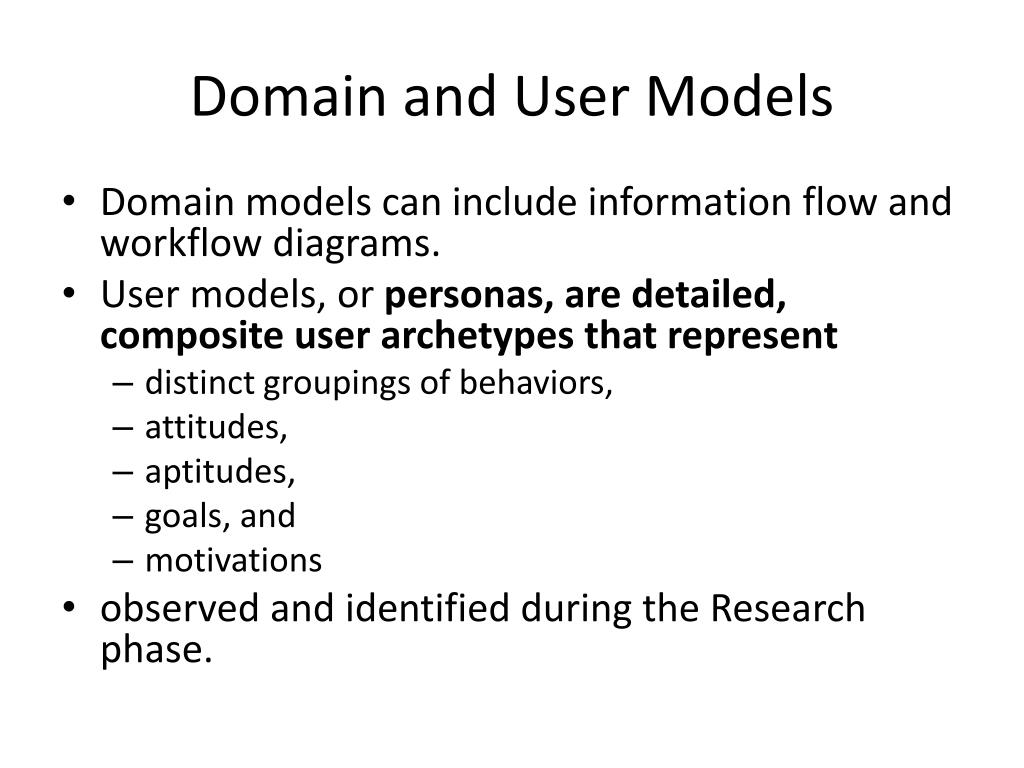 Domain and User Models

• Domain models can include information flow and workflow diagrams.
• User models, or personas, are detailed, composite user archetypes that represent
– distinct groupings of behaviors,
– attitudes,
– aptitudes,
– goals, and
– motivations
• observed and identified during the Research phase.